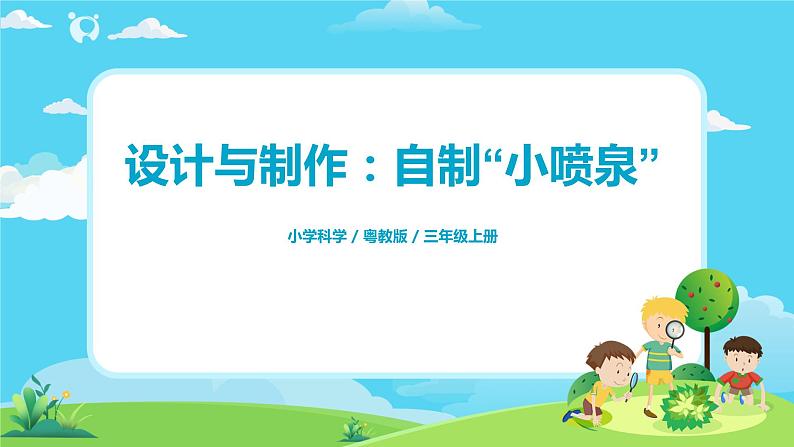 设计与制作：自制“小喷泉”

小学科学 / 粤教版 / 三年级上册